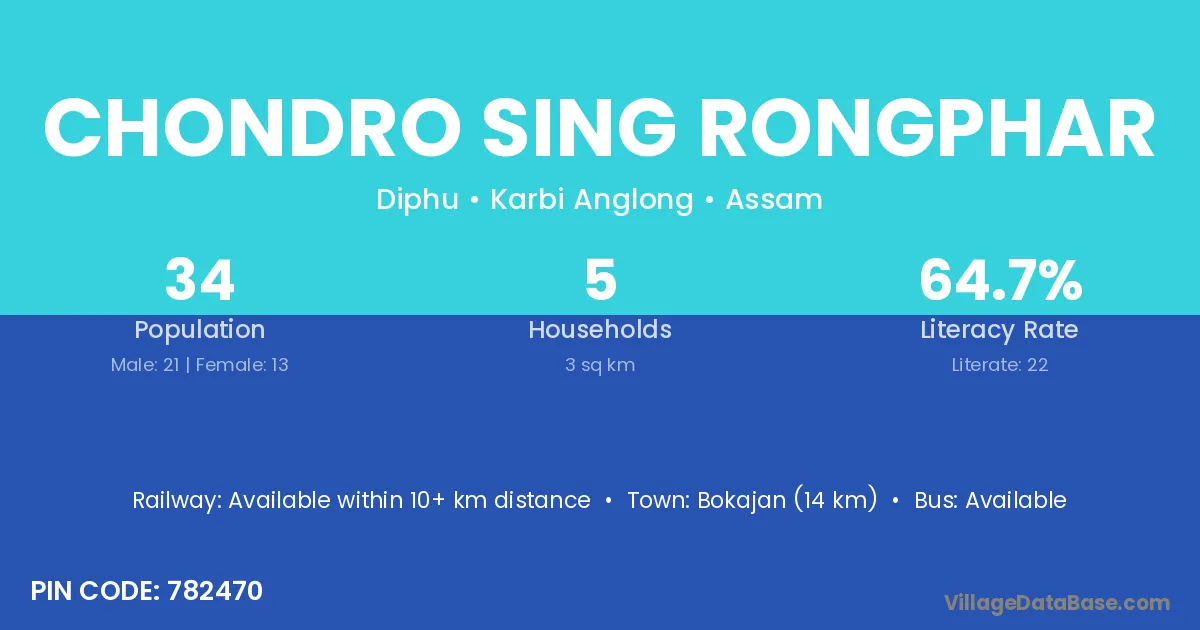 CHONDRO SING RONGPHAR

Diphu • Karbi Anglong • Assam

34
Population
Male: 21 | Female: 13

5
Households
3 sq km

64.7%
Literacy Rate
Literate: 22

Railway: Available within 10+ km distance • Town: Bokajan (14 km) • Bus: Available

PIN CODE: 782470

VillageDataBase.com